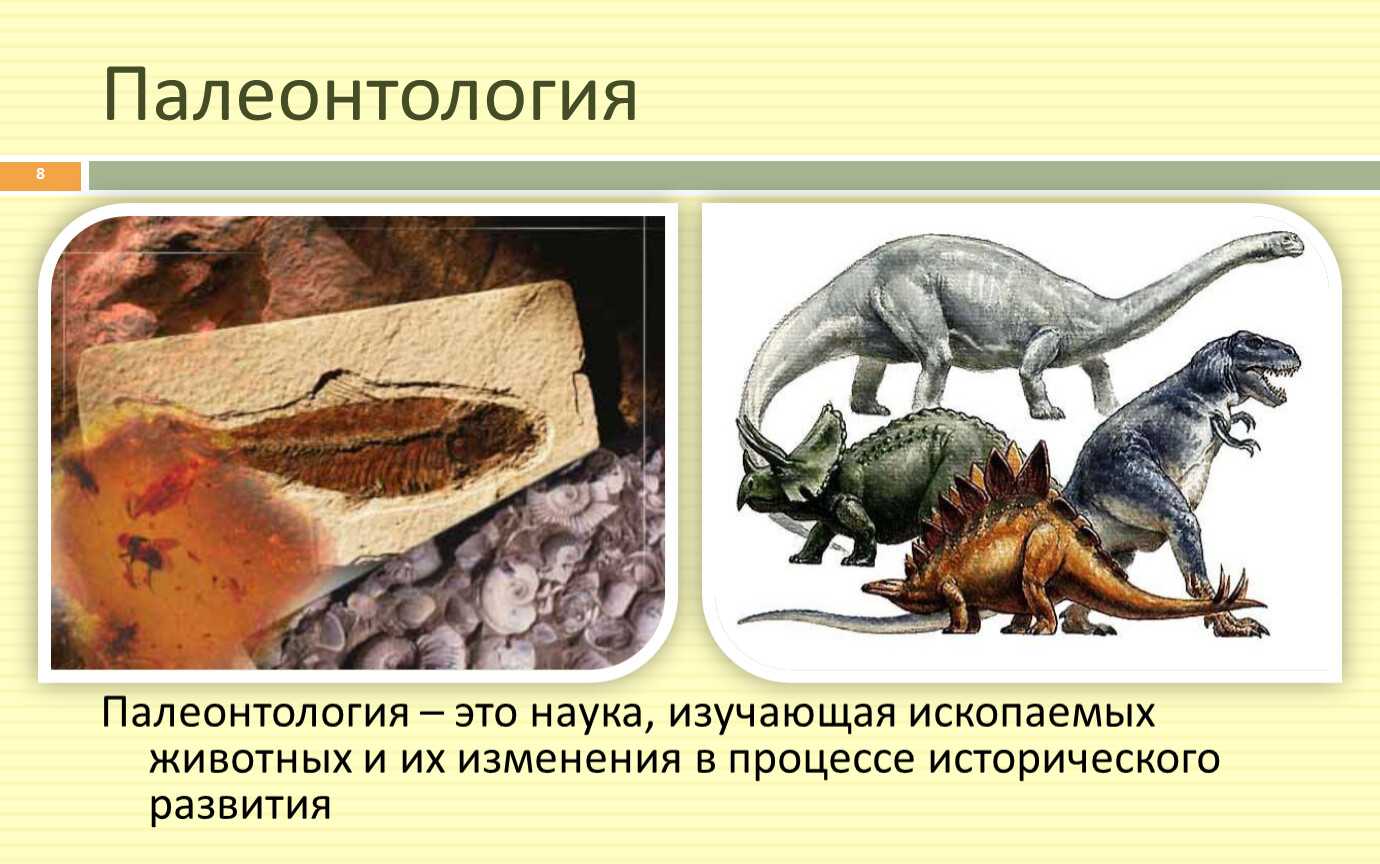 Палеонтология

8

Палеонтология – это наука, изучающая ископаемых животных и их изменения в процессе исторического развития